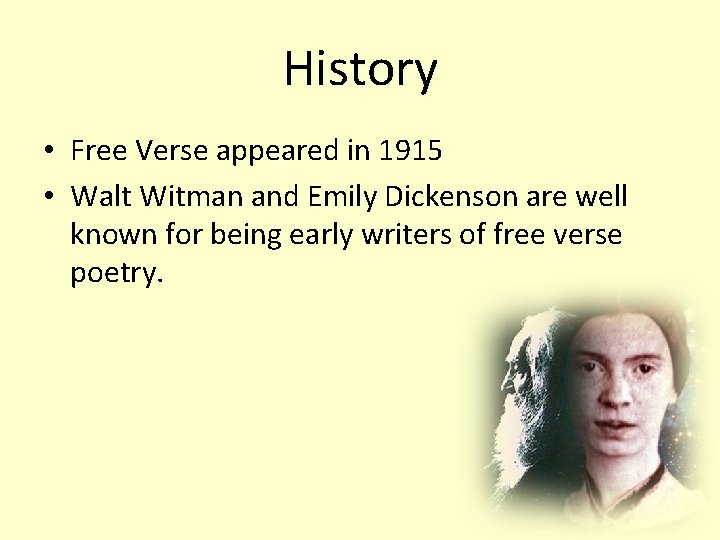 History

• Free Verse appeared in 1915
• Walt Witman and Emily Dickenson are well known for being early writers of free verse poetry.